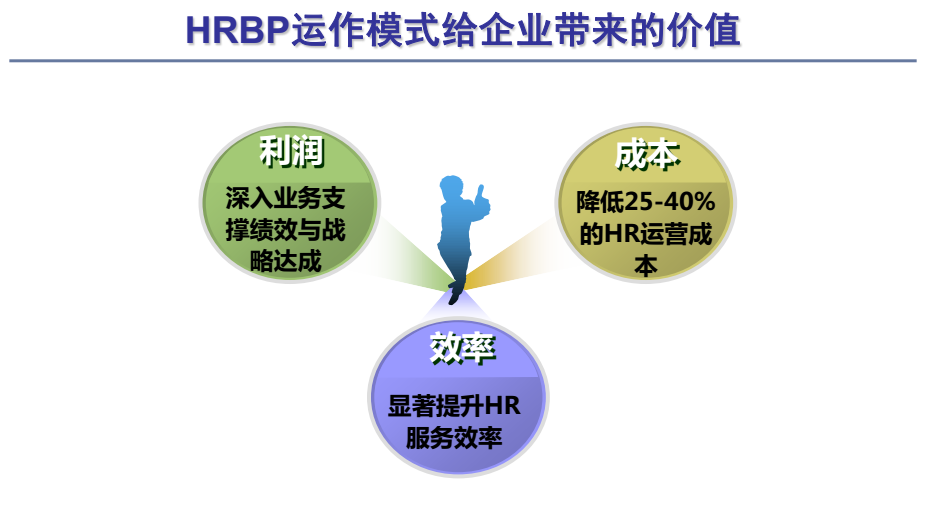 HRBP运作模式给企业带来的价值

利润

深入业务支撑绩效与战略达成

成本

降低25-40%的HR运营成本

效率

显著提升HR服务效率